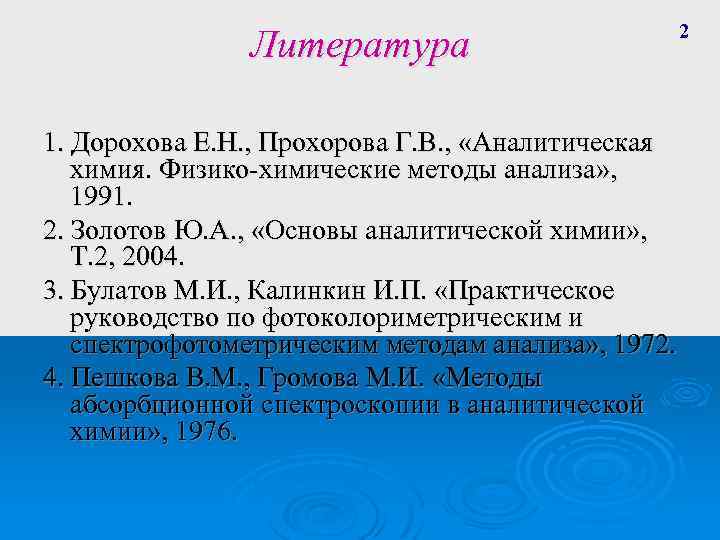 Литература

2

1. Дорохова Е.Н., Прохорова Г.В., «Аналитическая химия. Физико-химические методы анализа», 1991.

2. Золотов Ю.А., «Основы аналитической химии», Т.2, 2004.

3. Булатов М.И., Калинкин И.П. «Практическое руководство по фотоколориметрическим и спектрофотометрическим методам анализа», 1972.

4. Пешкова В.М., Громова М.И. «Методы абсорбционной спектроскопии в аналитической химии», 1976.